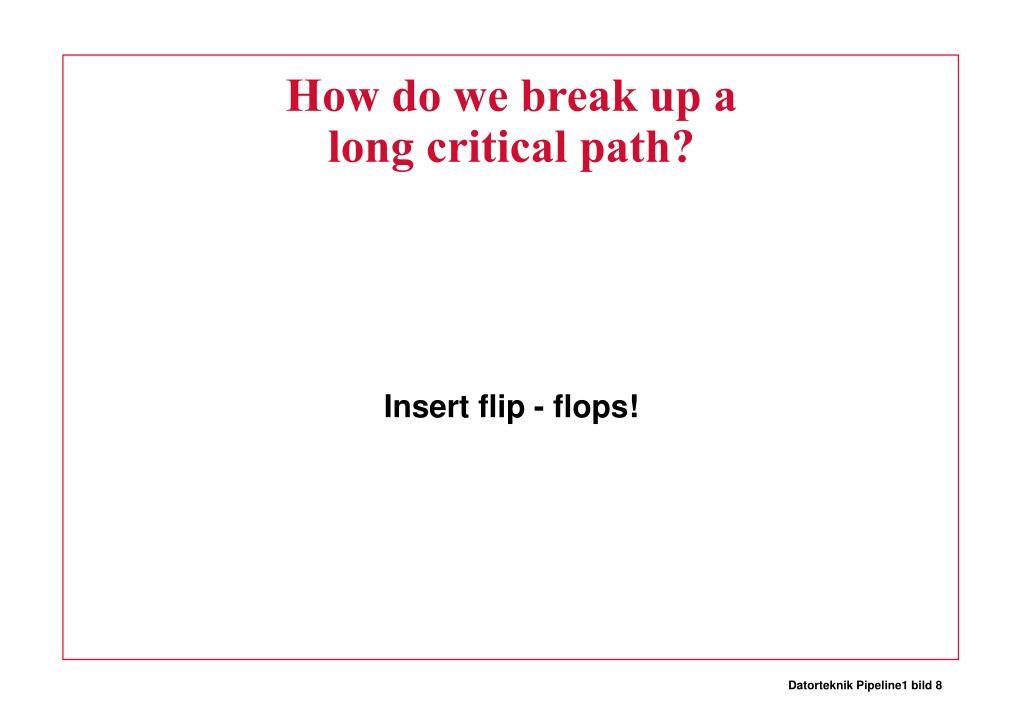 How do we break up a long critical path?

Insert flip - flops!

Datorteknik Pipeline1 bild 8